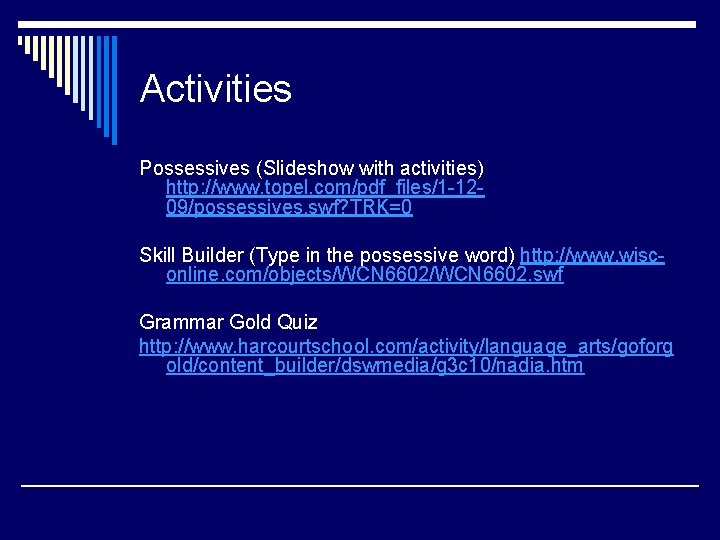 Activities

Possessives (Slideshow with activities) http://www.topel.com/pdf_files/1-12-09/possessives.swf?TRK=0

Skill Builder (Type in the possessive word) http://www.wisc-online.com/objects/WCN6602/WCN6602.swf

Grammar Gold Quiz
http://www.harcourtschool.com/activity/language_arts/goforgold/content_builder/dswmedia/g3c10/nadia.htm